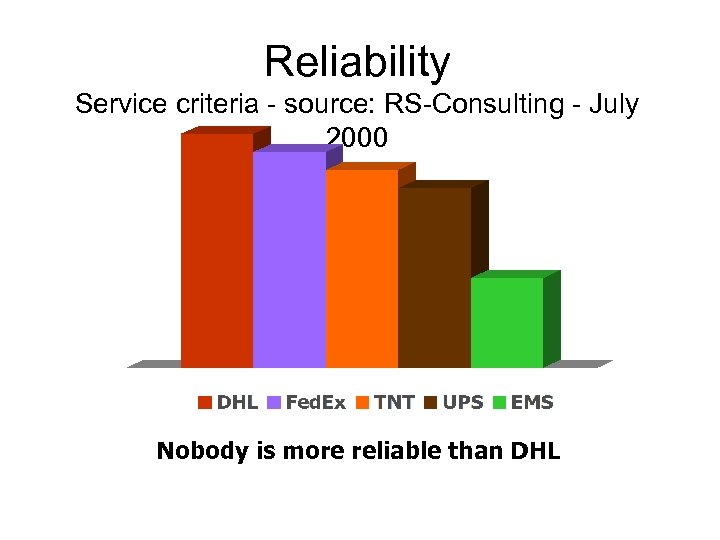 Reliability
Service criteria - source: RS-Consulting - July 2000

DHL FedEx TNT UPS EMS

Nobody is more reliable than DHL